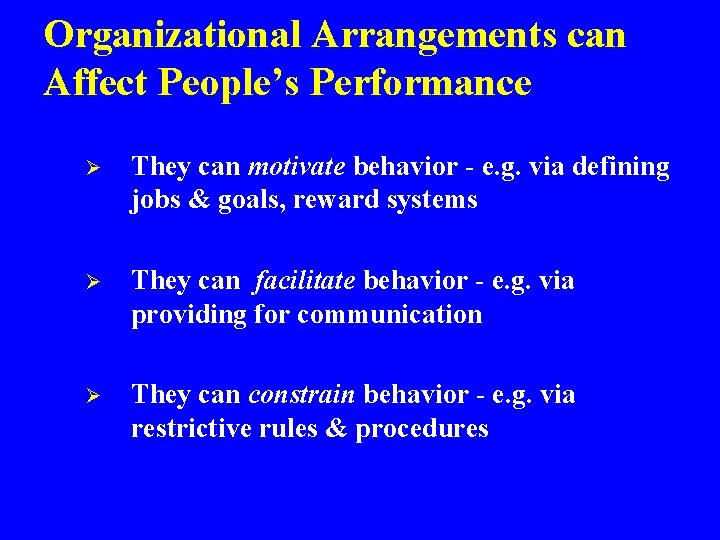 Organizational Arrangements can Affect People's Performance

➢ They can motivate behavior - e.g. via defining jobs & goals, reward systems

➢ They can facilitate behavior - e.g. via providing for communication

➢ They can constrain behavior - e.g. via restrictive rules & procedures